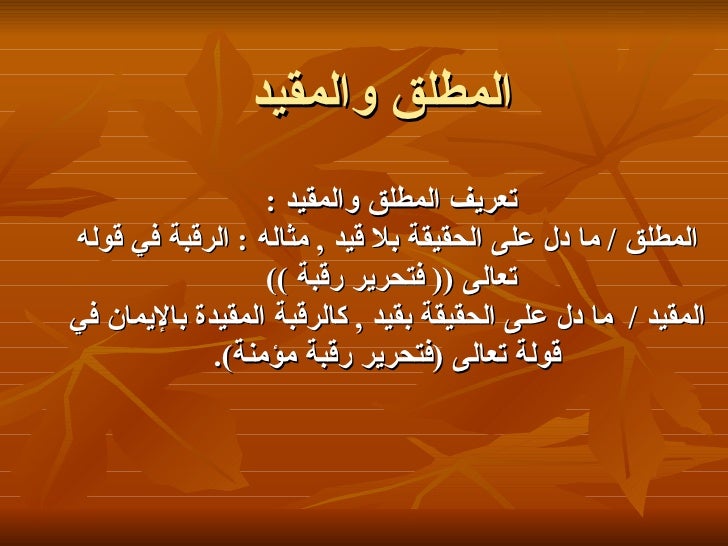 المطلق والمقيد

تعريف المطلق والمقيد :
المطلق / ما دل على الحقيقة بلا قيد , مثاله : الرقبة في قوله تعالى (( فتحرير رقبة ))
المقيد / ما دل على الحقيقة بقيد , كالرقبة المقيدة بالإيمان في قولة تعالى (فتحرير رقبة مؤمنة).